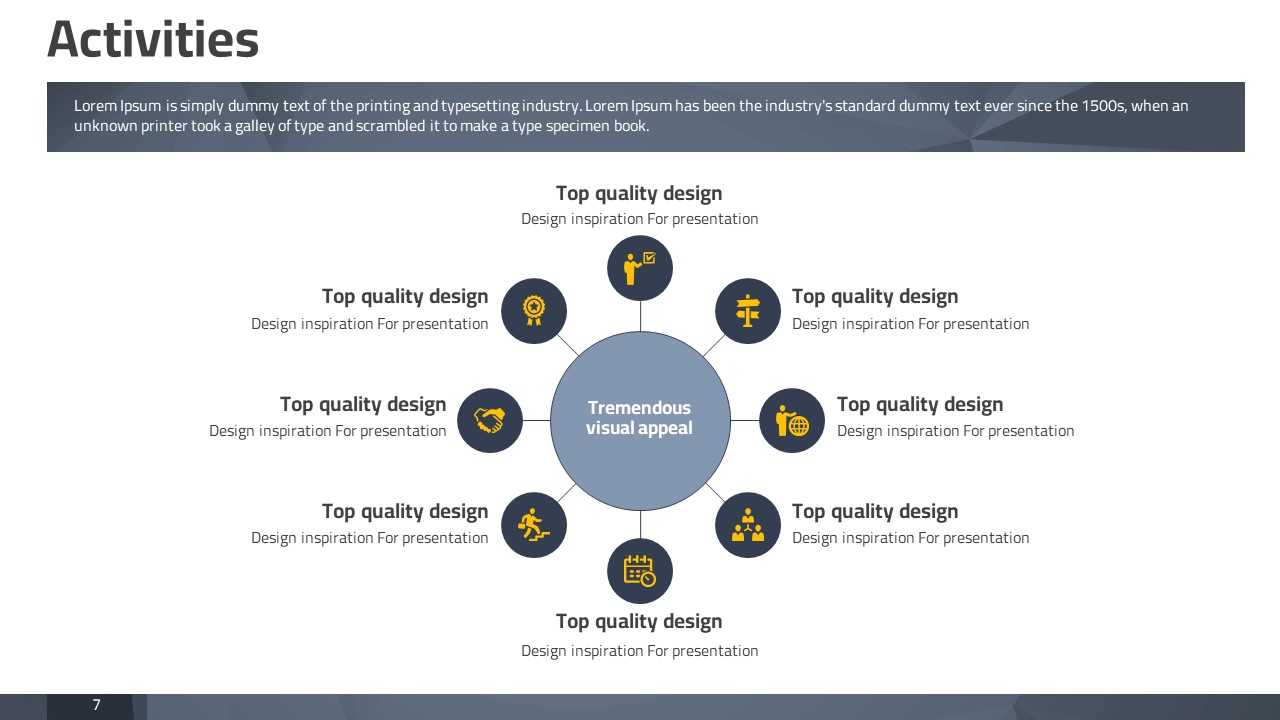 Activities

Lorem Ipsum is simply dummy text of the printing and typesetting industry. Lorem Ipsum has been the industry's standard dummy text ever since the 1500s, when an unknown printer took a galley of type and scrambled it to make a type specimen book.

Top quality design
Design inspiration For presentation

Top quality design
Design inspiration For presentation

Top quality design
Design inspiration For presentation

Top quality design
Design inspiration For presentation

Tremendous visual appeal

Top quality design
Design inspiration For presentation

Top quality design
Design inspiration For presentation

Top quality design
Design inspiration For presentation

Top quality design
Design inspiration For presentation

7